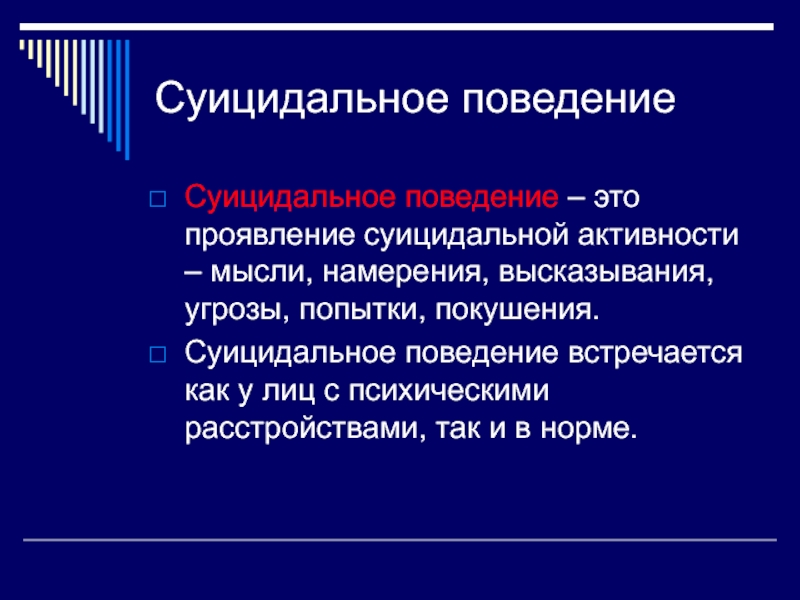 Суицидальное поведение

Суицидальное поведение – это проявление суицидальной активности – мысли, намерения, высказывания, угрозы, попытки, покушения.

Суицидальное поведение встречается как у лиц с психическими расстройствами, так и в норме.